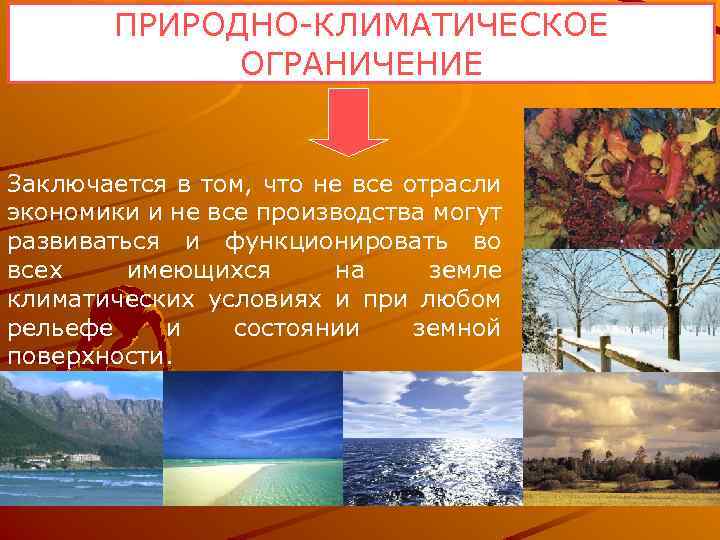 ПРИРОДНО-КЛИМАТИЧЕСКОЕ ОГРАНИЧЕНИЕ

Заключается в том, что не все отрасли экономики и не все производства могут развиваться и функционировать во всех имеющихся на земле климатических условиях и при любом рельефе и состоянии земной поверхности.